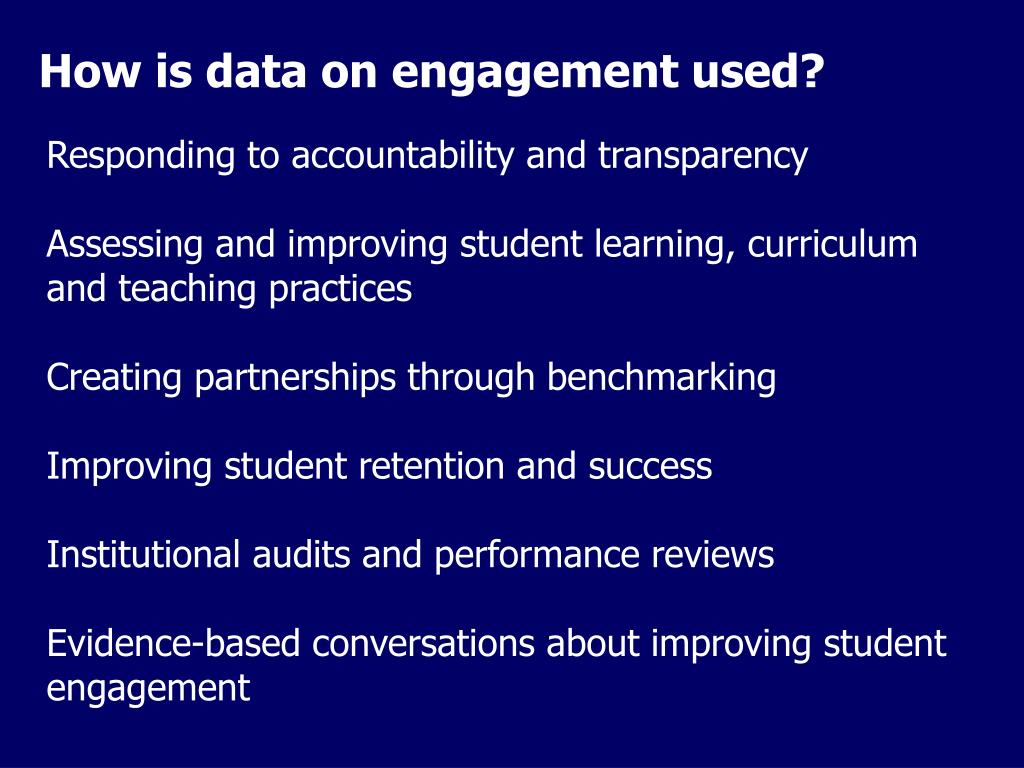 How is data on engagement used?

Responding to accountability and transparency

Assessing and improving student learning, curriculum and teaching practices

Creating partnerships through benchmarking

Improving student retention and success

Institutional audits and performance reviews

Evidence-based conversations about improving student engagement